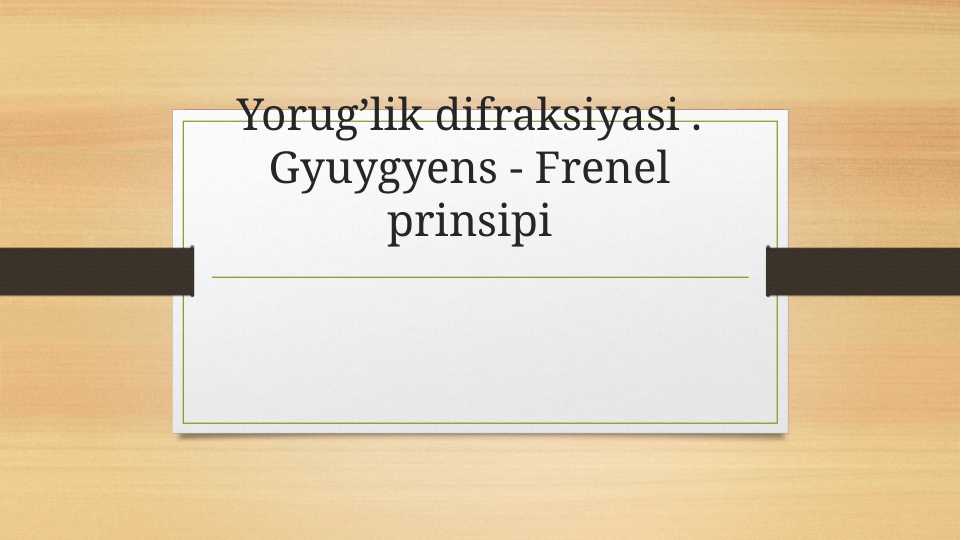 Yorug’lik difraksiyasi . Gyuygyens - Frenel prinsipi